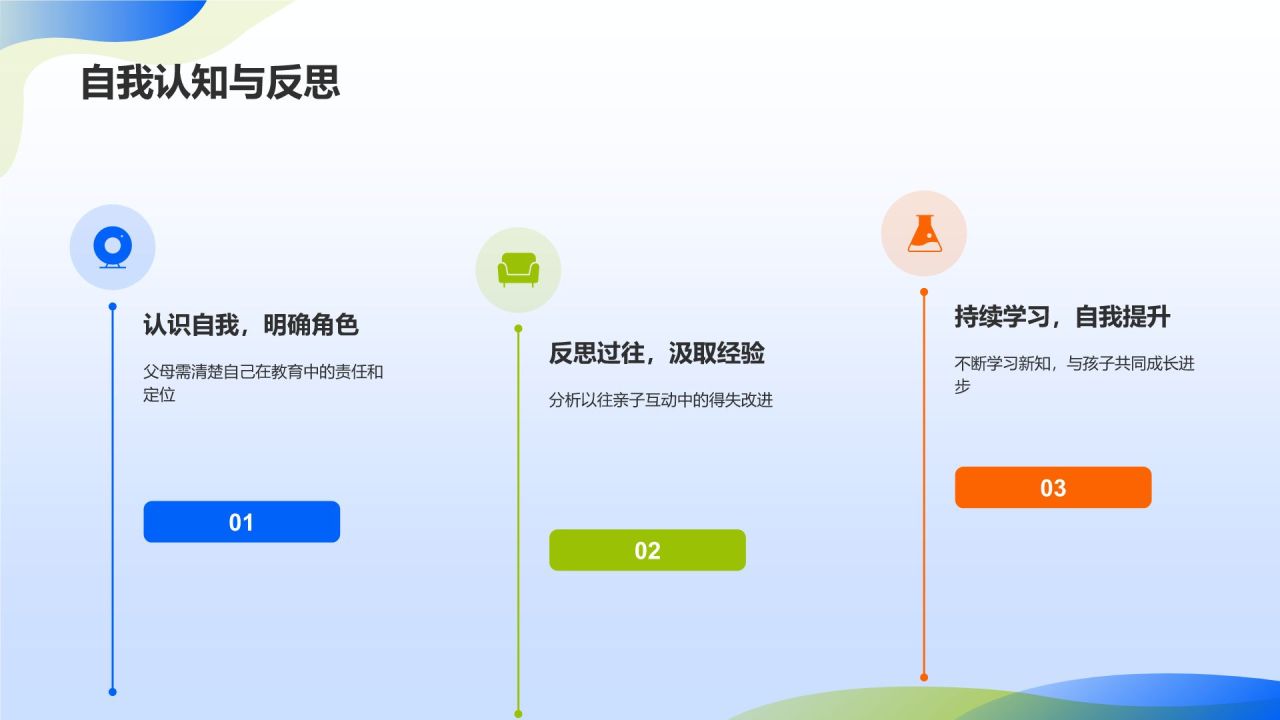 自我认知与反思

认识自我，明确角色

父母需清楚自己在教育中的责任和定位

01

反思过往，汲取经验

分析以往亲子互动中的得失改进

02

持续学习，自我提升

不断学习新知，与孩子共同成长进步

03